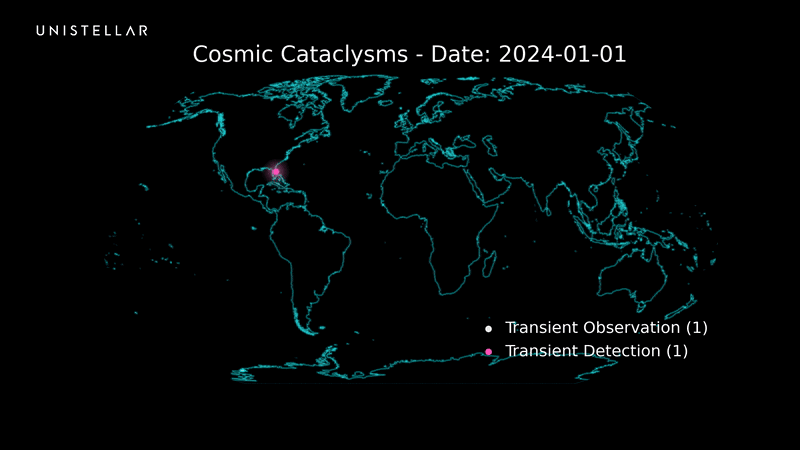 UNISTELLAR

Cosmic Cataclysms - Date: 2024-01-01

Transient Observation (1)
Transient Detection (1)